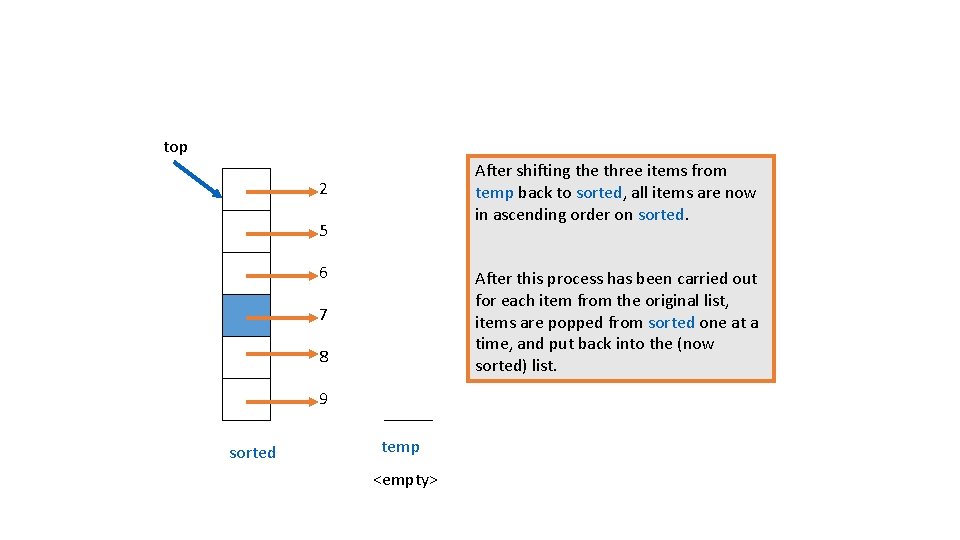 top

2

5

6

7

8

9

sorted

temp

<empty>

After shifting the three items from temp back to sorted, all items are now in ascending order on sorted.

After this process has been carried out for each item from the original list, items are popped from sorted one at a time, and put back into the (now sorted) list.